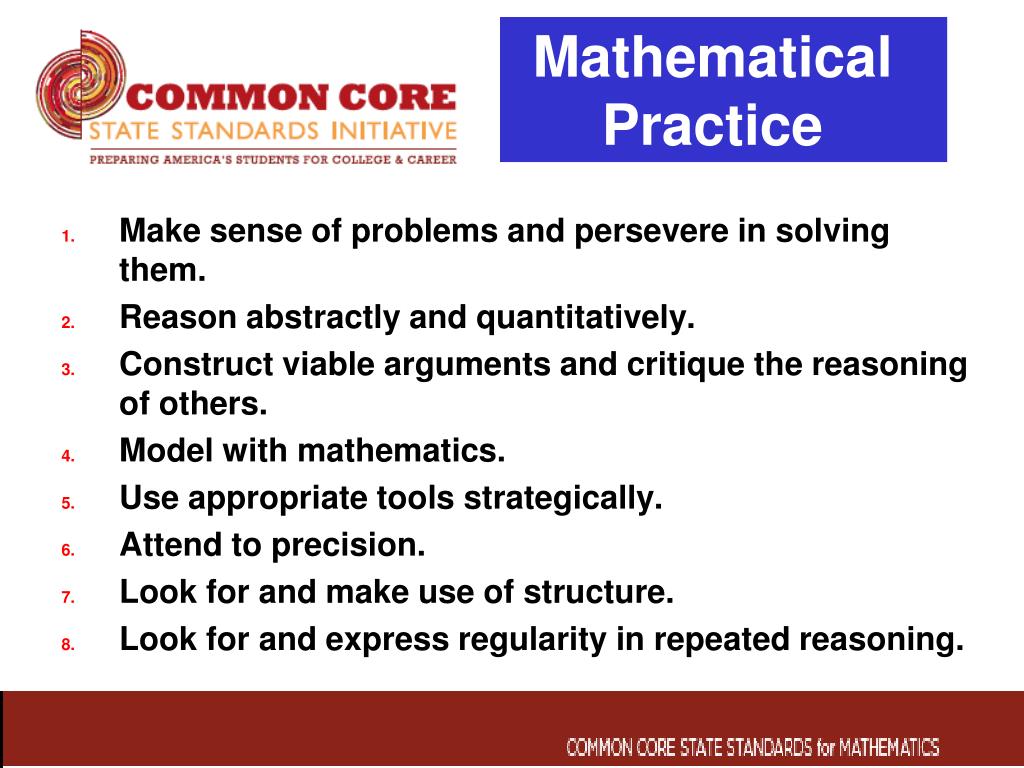 COMMON CORE
STATE STANDARDS INITIATIVE
PREPARING AMERICA'S STUDENTS FOR COLLEGE & CAREER

Mathematical Practice

1. Make sense of problems and persevere in solving them.
2. Reason abstractly and quantitatively.
3. Construct viable arguments and critique the reasoning of others.
4. Model with mathematics.
5. Use appropriate tools strategically.
6. Attend to precision.
7. Look for and make use of structure.
8. Look for and express regularity in repeated reasoning.

COMMON CORE STATE STANDARDS for MATHEMATICS